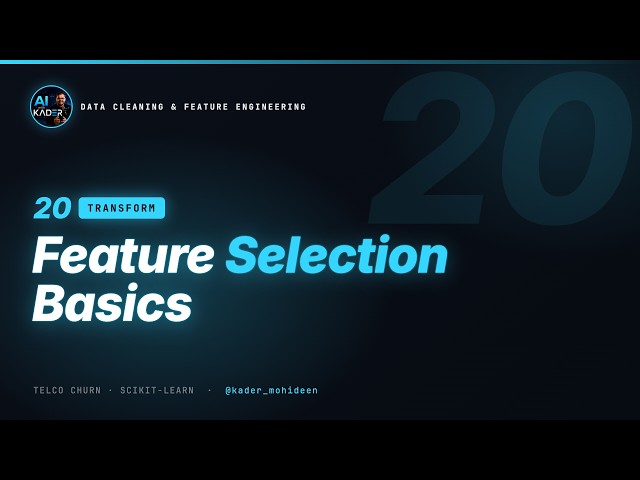 AI KADER

DATA CLEANING & FEATURE ENGINEERING

20

20 TRANSFORM

Feature Selection Basics

TELCO CHURN · SCIKIT-LEARN · @kader_mohideen